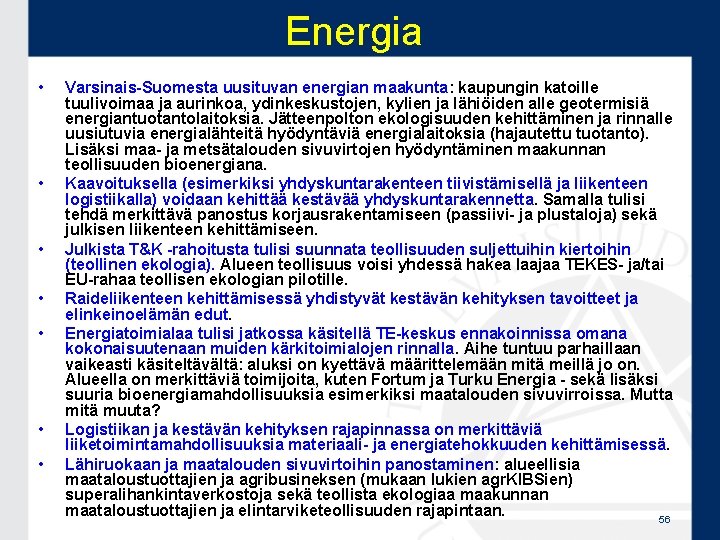 Energia

• Varsinais-Suomesta uusituvan energian maakunta: kaupungin katoille tuulivoimaa ja aurinkoa, ydinkeskustojen, kylien ja lähiöiden alle geotermisiä energiantuotantolaitoksia. Jätteenpolton ekologisuuden kehittäminen ja rinnalle uusiutuvia energialähteitä hyödyntäviä energialaitoksia (hajautettu tuotanto). Lisäksi maa- ja metsätalouden sivuvirtojen hyödyntäminen maakunnan teollisuuden bioenergiana.
• Kaavoituksella (esimerkiksi yhdyskuntarakenteen tiivistämisellä ja liikenteen logistiikalla) voidaan kehittää kestävää yhdyskuntarakennetta. Samalla tulisi tehdä merkittävä panostus korjausrakentamiseen (passiivi- ja plustaloja) sekä julkisen liikenteen kehittämiseen.
• Julkista T&K -rahoitusta tulisi suunnata teollisuuden suljettuihin kiertoihin (teollinen ekologia). Alueen teollisuus voisi yhdessä hakea laajaa TEKES- ja/tai EU-rahaa teollisen ekologian pilotille.
• Raideliikenteen kehittämisessä yhdistyvät kestävän kehityksen tavoitteet ja elinkeinoelämän edut.
• Energiatoimialaa tulisi jatkossa käsitellä TE-keskus ennakoinnissa omana kokonaisuutenaan muiden kärkitoimialojen rinnalla. Aihe tuntuu parhaillaan vaikeasti käsiteltävältä: aluksi on kyettävä määrittelemään mitä meillä jo on. Alueella on merkittäviä toimijoita, kuten Fortum ja Turku Energia - sekä lisäksi suuria bioenergiamahdollisuuksia esimerkiksi maatalouden sivuvirroissa. Mutta mitä muuta?
• Logistiikan ja kestävän kehityksen rajapinnassa on merkittäviä liiketoimintamahdollisuuksia materiaali- ja energiatehokkuuden kehittämisessä.
• Lähiruokaan ja maatalouden sivuvirtoihin panostaminen: alueellisia maataloustuottajien ja agribusineksen (mukaan lukien agrKIBSien) superalihankintaverkostoja sekä teollista ekologiaa maakunnan maataloustuottajien ja elintarviketeollisuuden rajapintaan.

56